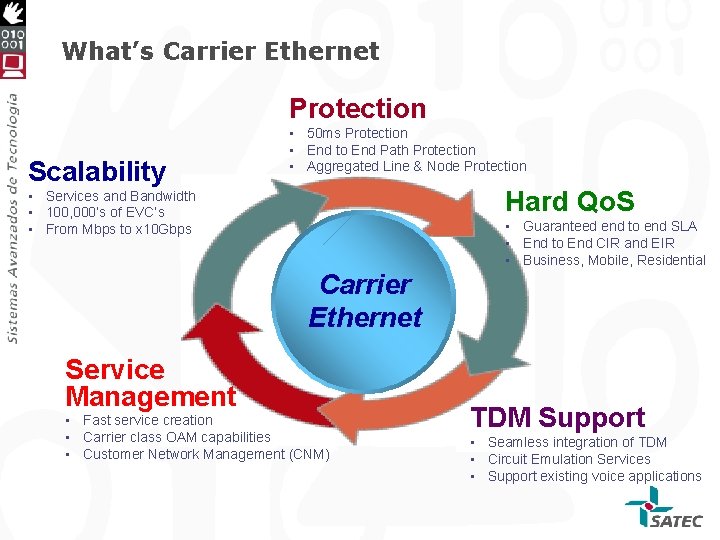 010
001

Sistemas Avanzados de Tecnología

What's Carrier Ethernet

Protection
- 50ms Protection
- End to End Path Protection
- Aggregated Line & Node Protection

Scalability
- Services and Bandwidth
- 100,000's of EVC's
- From Mbps to x10Gbps

Hard QoS
- Guaranteed end to end SLA
- End to End CIR and EIR
- Business, Mobile, Residential

Carrier Ethernet

Service Management
- Fast service creation
- Carrier class OAM capabilities
- Customer Network Management (CNM)

TDM Support
- Seamless integration of TDM
- Circuit Emulation Services
- Support existing voice applications

SATEC